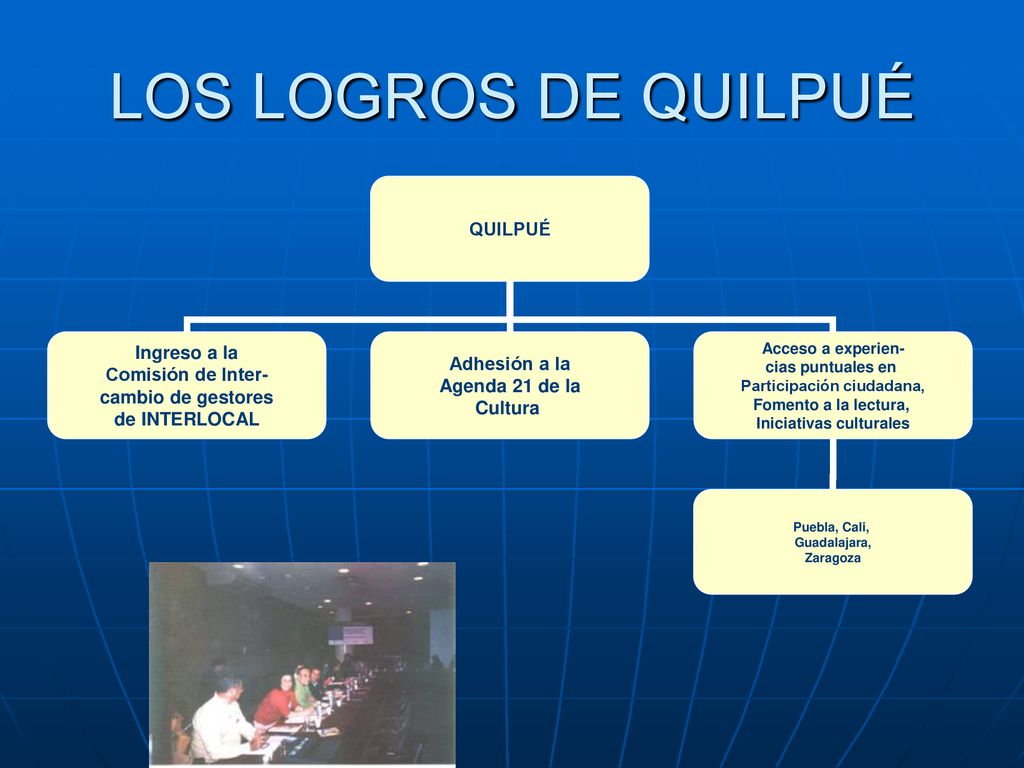 LOS LOGROS DE QUILPUÉ

QUILPUÉ

Ingreso a la Comisión de Intercambio de gestores de INTERLOCAL

Adhesión a la Agenda 21 de la Cultura

Acceso a experiencias puntuales en Participación ciudadana, Fomento a la lectura, Iniciativas culturales

Puebla, Cali, Guadalajara, Zaragoza